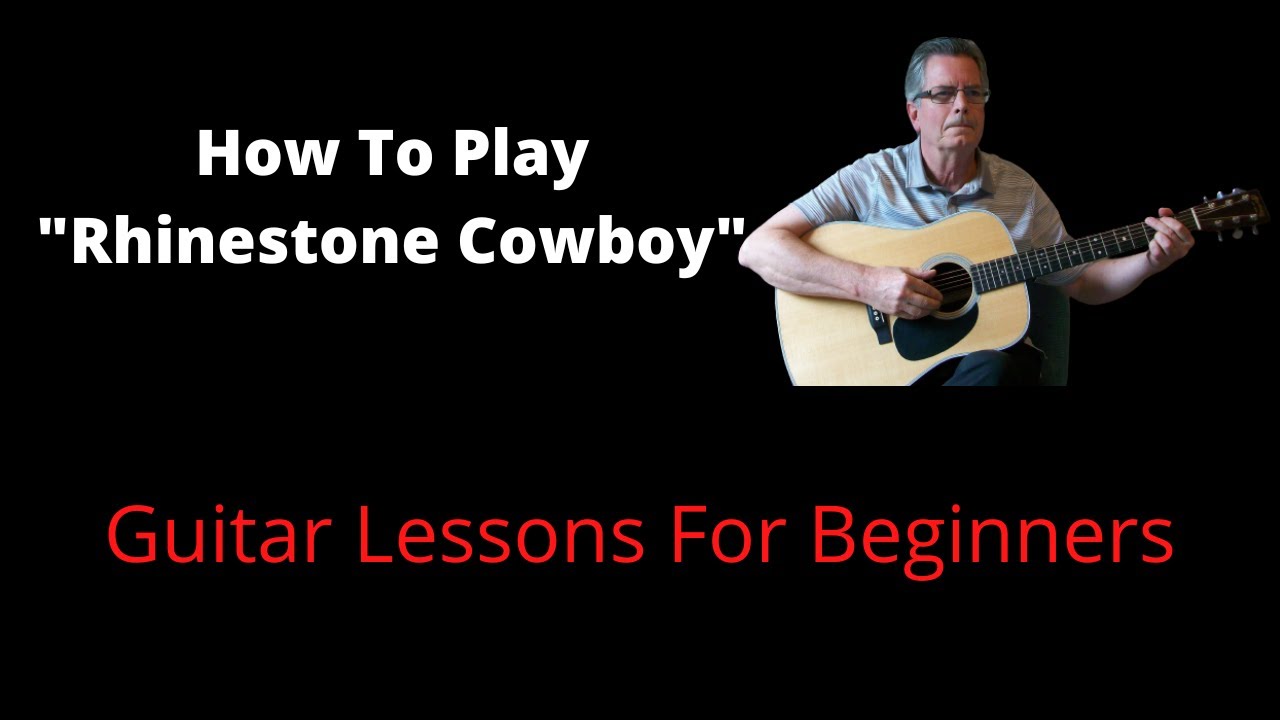 How To Play
"Rhinestone Cowboy"

Guitar Lessons For Beginners